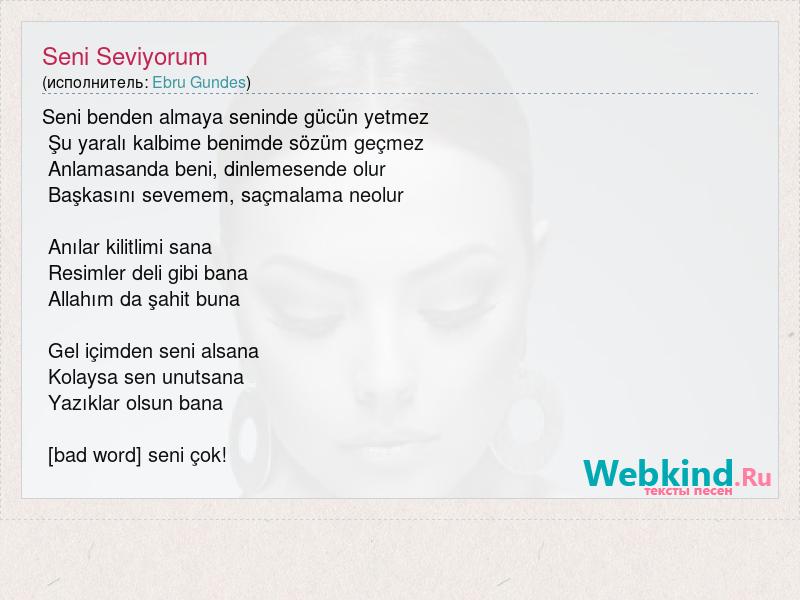 Seni Seviyorum
(исполнитель: Ebru Gundes)

Seni benden almaya seninde gücün yetmez
Şu yaralı kalbime benimde sözüm geçmez
Anlamasanda beni, dinlemesende olur
Başkasını sevemem, saçmalama neolur

Anılar kilitlimi sana
Resimler deli gibi bana
Allahım da şahit buna

Gel içimden seni alsana
Kolaysa sen unutsana
Yazıklar olsun bana

[bad word] seni çok!

Webkind.Ru
тексты песен